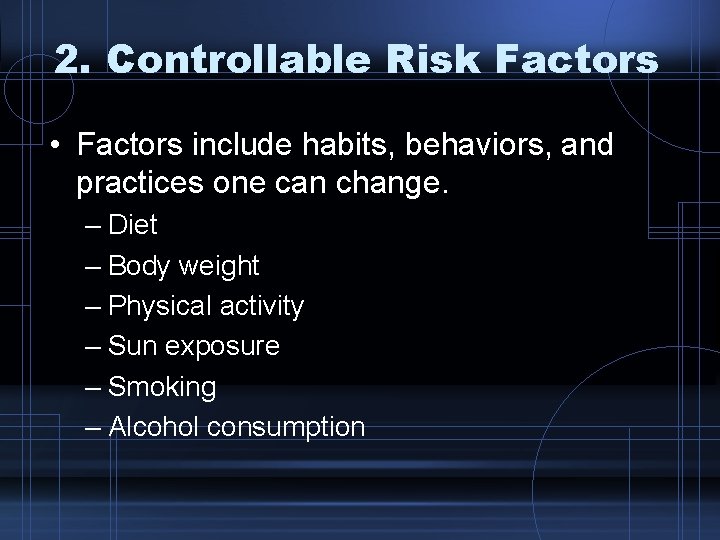 2. Controllable Risk Factors

• Factors include habits, behaviors, and practices one can change.
– Diet
– Body weight
– Physical activity
– Sun exposure
– Smoking
– Alcohol consumption